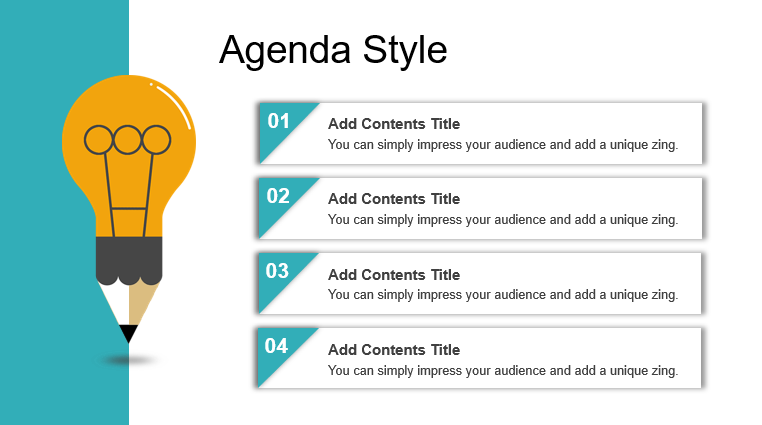 Agenda Style

01
Add Contents Title
You can simply impress your audience and add a unique zing.

02
Add Contents Title
You can simply impress your audience and add a unique zing.

03
Add Contents Title
You can simply impress your audience and add a unique zing.

04
Add Contents Title
You can simply impress your audience and add a unique zing.